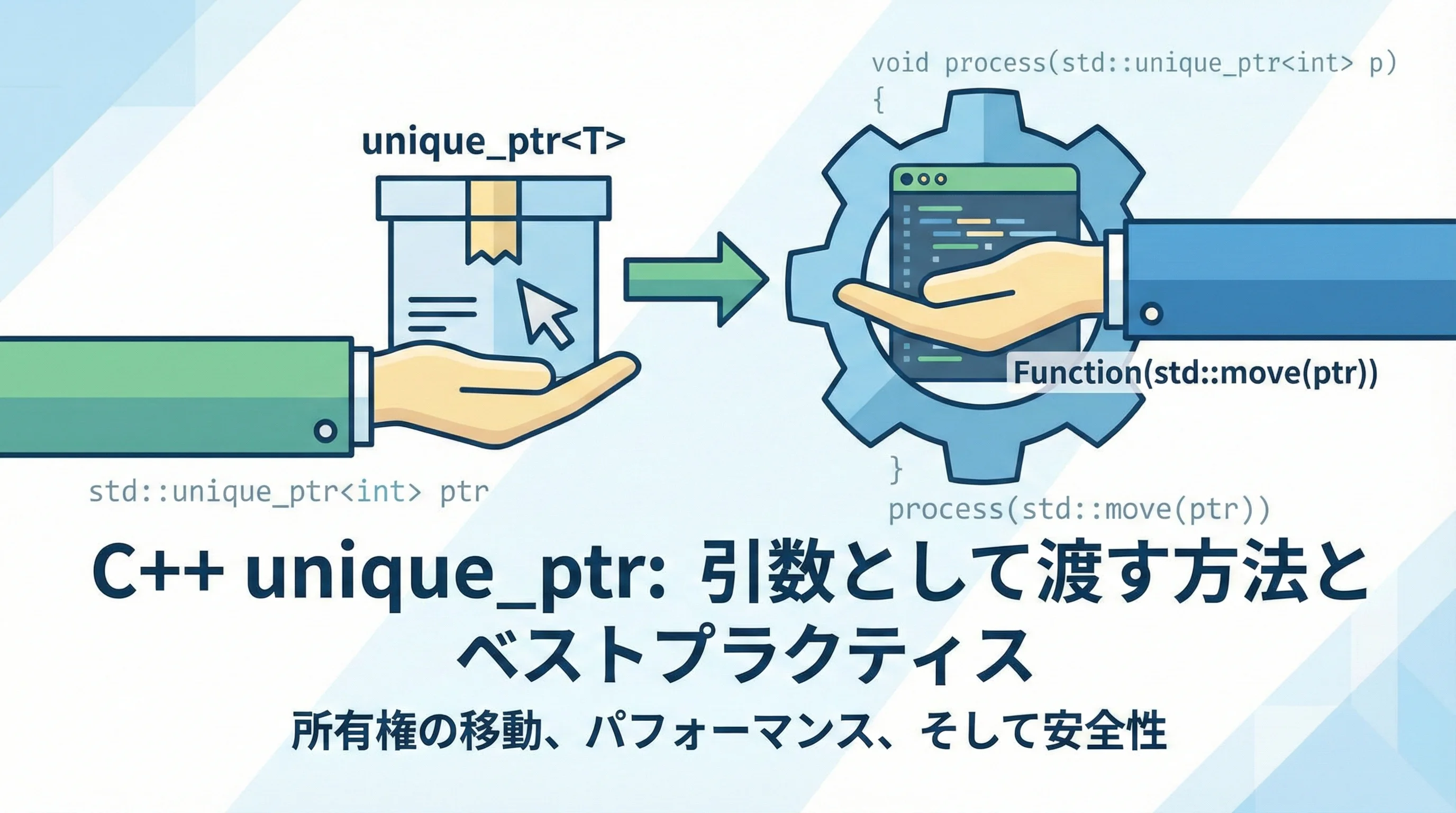 void process(std::unique_ptr<int> p)
{

unique_ptr<T>

Function(std::move(ptr))

}

std::unique_ptr<int> ptr

process(std::move(ptr))

C++ unique_ptr: 引数として渡す方法とベストプラクティス

所有権の移動、パフォーマンス、そして安全性